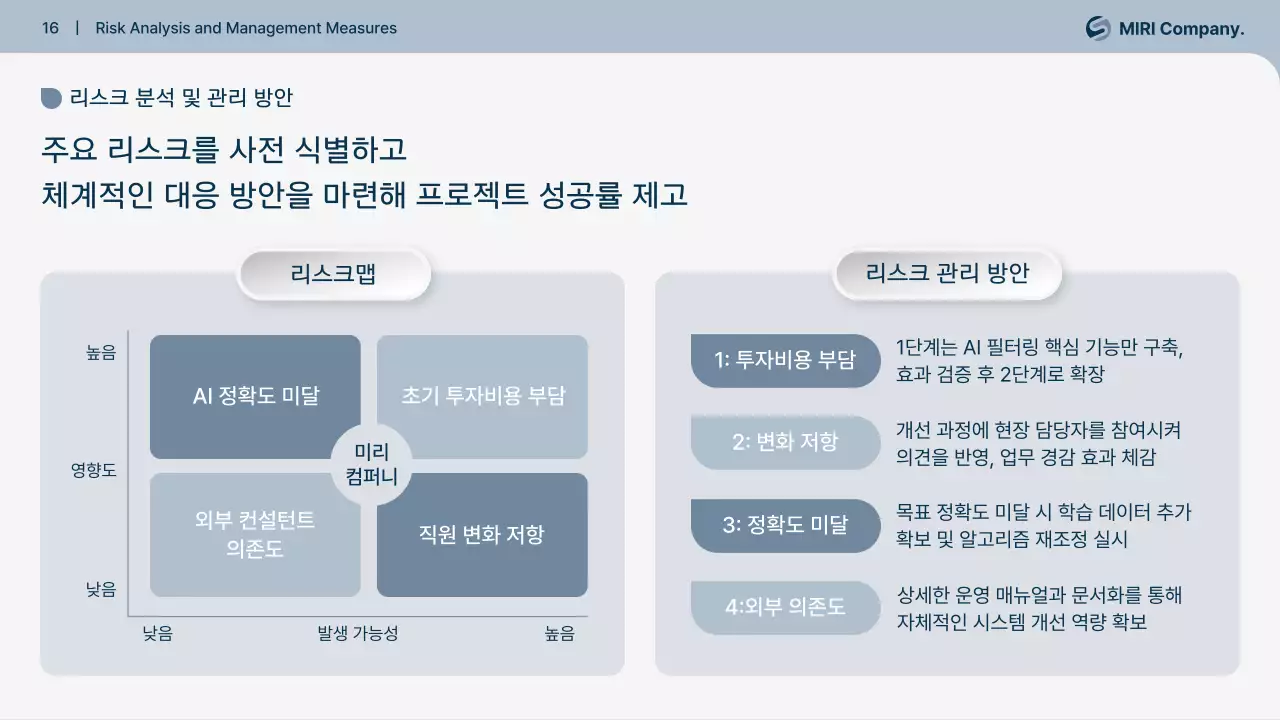 16 | Risk Analysis and Management Measures

MIRI Company.

리스크 분석 및 관리 방안

주요 리스크를 사전 식별하고
체계적인 대응 방안을 마련해 프로젝트 성공률 제고

리스크맵

높음

영향도

낮음

AI 정확도 미달

초기 투자비용 부담

미리
컴퍼니

외부 컨설턴트
의존도

직원 변화 저항

낮음

발생 가능성

높음

리스크 관리 방안

1: 투자비용 부담

1단계는 AI 필터링 핵심 기능만 구축,
효과 검증 후 2단계로 확장

2: 변화 저항

개선 과정에 현장 담당자를 참여시켜
의견을 반영, 업무 경감 효과 체감

3: 정확도 미달

목표 정확도 미달 시 학습 데이터 추가
확보 및 알고리즘 재조정 실시

4:외부 의존도

상세한 운영 매뉴얼과 문서화를 통해
자체적인 시스템 개선 역량 확보